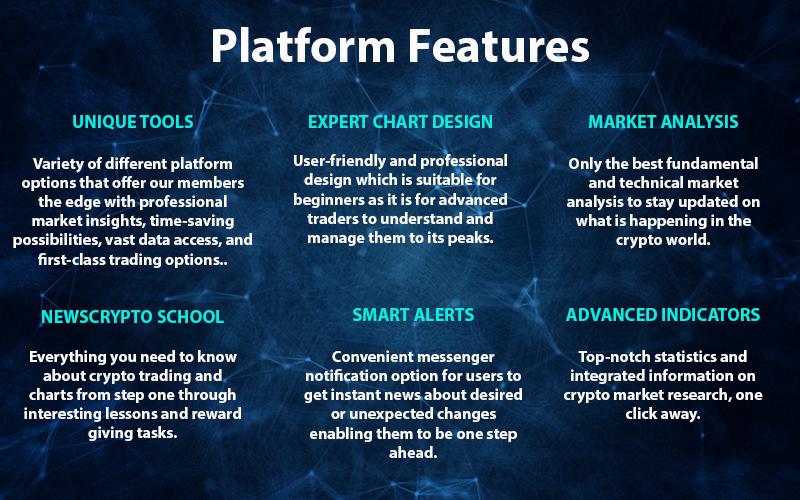 Platform Features

UNIQUE TOOLS

Variety of different platform options that offer our members the edge with professional market insights, time-saving possibilities, vast data access, and first-class trading options..

EXPERT CHART DESIGN

User-friendly and professional design which is suitable for beginners as it is for advanced traders to understand and manage them to its peaks.

MARKET ANALYSIS

Only the best fundamental and technical market analysis to stay updated on what is happening in the crypto world.

NEWSCRYPTO SCHOOL

Everything you need to know about crypto trading and charts from step one through interesting lessons and reward giving tasks.

SMART ALERTS

Convenient messenger notification option for users to get instant news about desired or unexpected changes enabling them to be one step ahead.

ADVANCED INDICATORS

Top-notch statistics and integrated information on crypto market research, one click away.